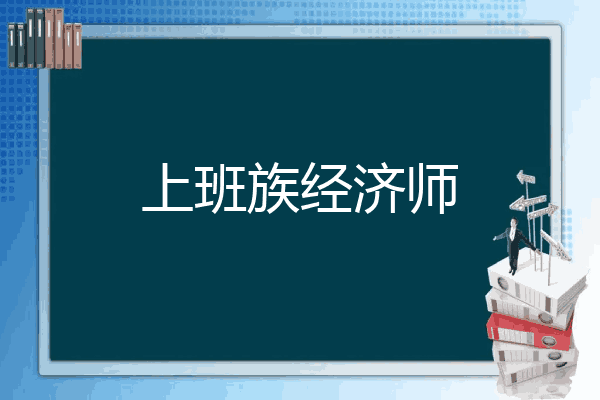 上班族经济师